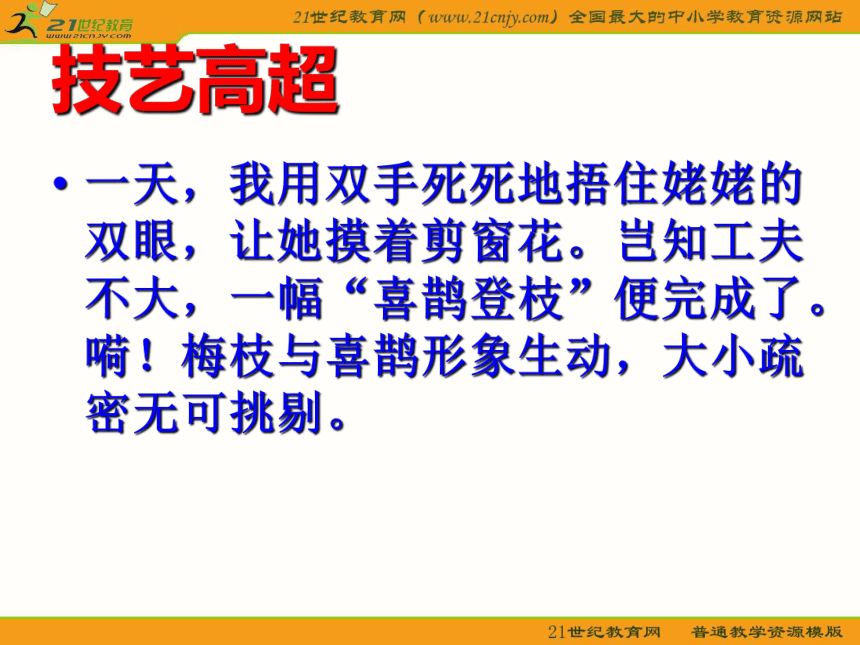 21世纪教育
www.21cnjy.com

21世纪教育网（www.21cnjy.com）全国最大的中小学教育资源网站

技艺高超

• 一天，我用双手死死地捂住姥姥的双眼，让她摸着剪窗花。岂知工夫不大，一幅“喜鹊登枝”便完成了。嗬！梅枝与喜鹊形象生动，大小疏密无可挑剔。

21世纪教育网　普通教学资源模版